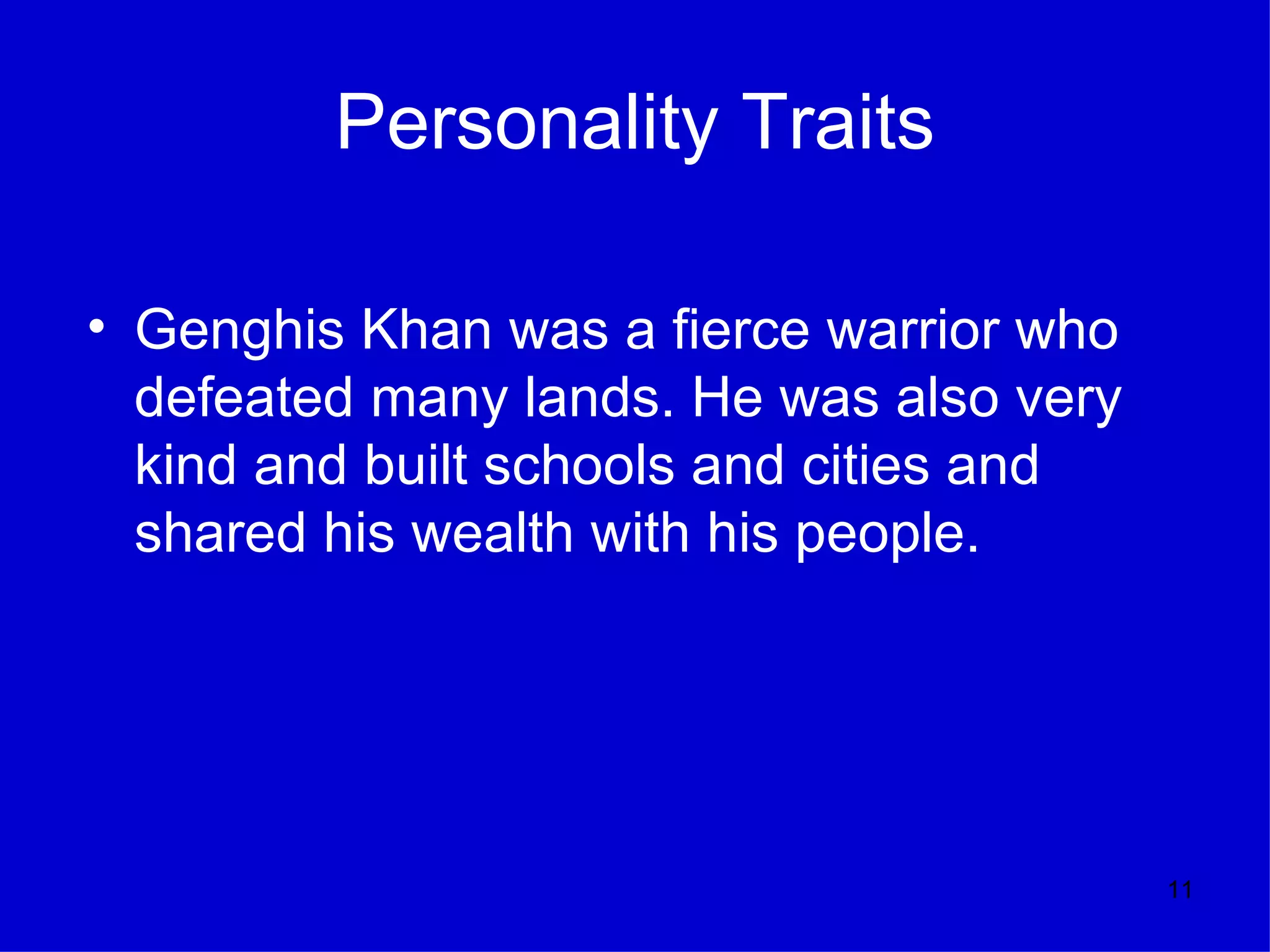 Personality Traits

• Genghis Khan was a fierce warrior who defeated many lands. He was also very kind and built schools and cities and shared his wealth with his people.

11